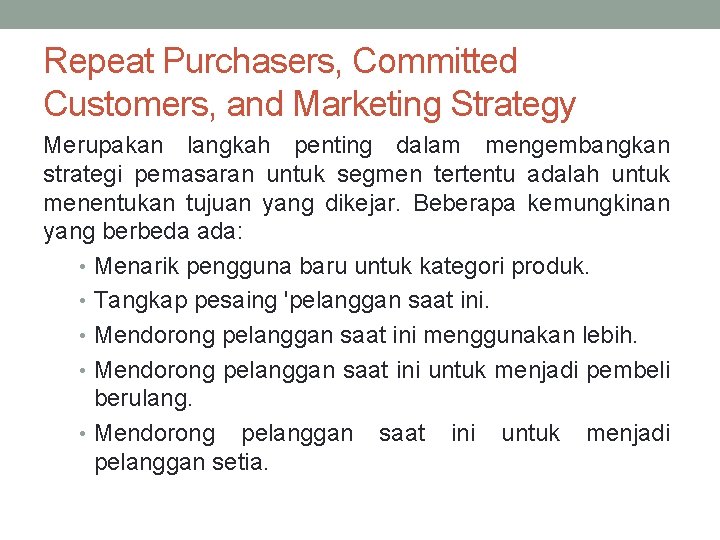 Repeat Purchasers, Committed Customers, and Marketing Strategy

Merupakan langkah penting dalam mengembangkan strategi pemasaran untuk segmen tertentu adalah untuk menentukan tujuan yang dikejar. Beberapa kemungkinan yang berbeda ada:

• Menarik pengguna baru untuk kategori produk.
• Tangkap pesaing 'pelanggan saat ini.
• Mendorong pelanggan saat ini menggunakan lebih.
• Mendorong pelanggan saat ini untuk menjadi pembeli berulang.
• Mendorong pelanggan saat ini untuk menjadi pelanggan setia.